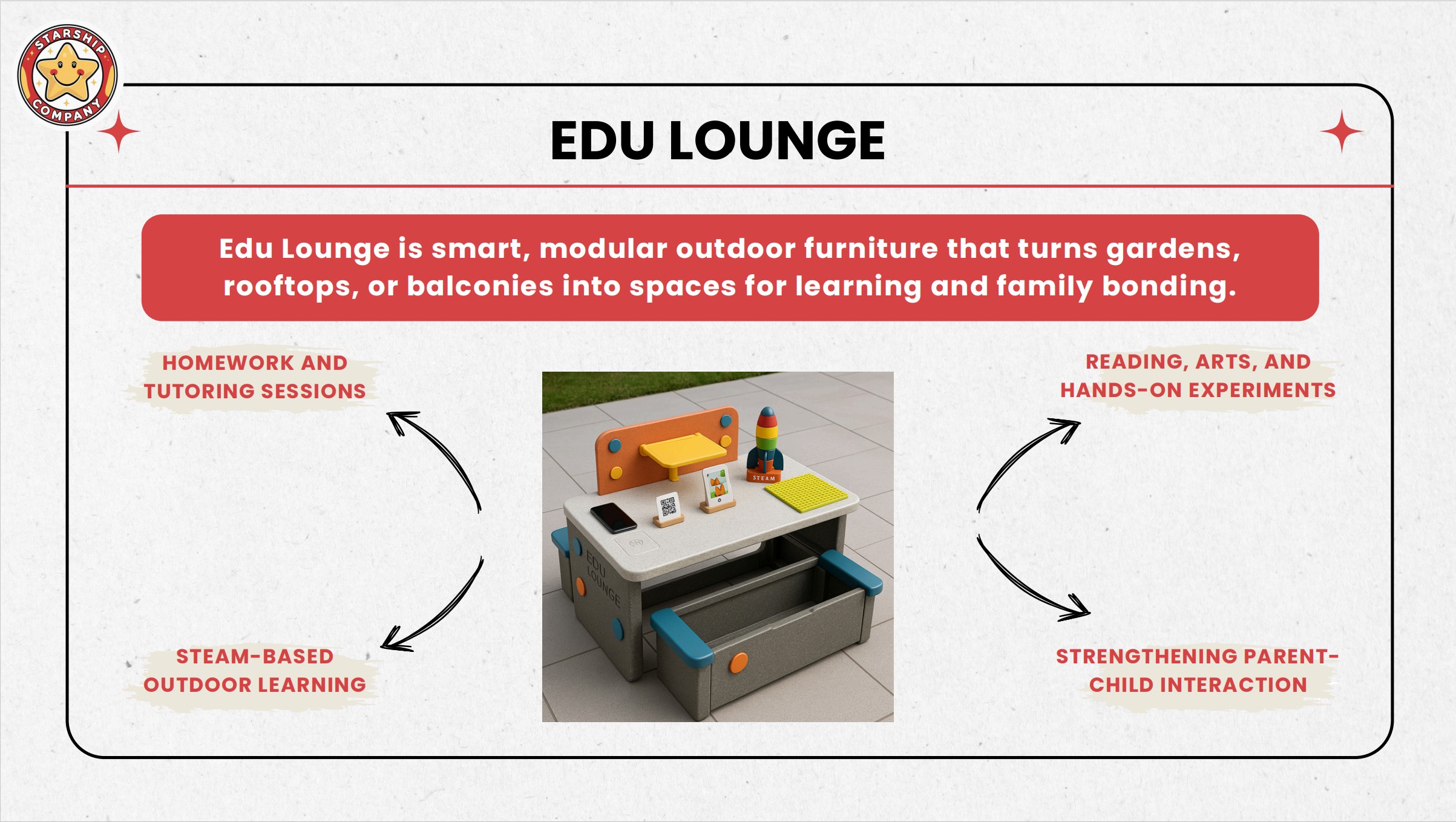 STARSHIP COMPANY

EDU LOUNGE

Edu Lounge is smart, modular outdoor furniture that turns gardens, rooftops, or balconies into spaces for learning and family bonding.

HOMEWORK AND TUTORING SESSIONS

STEAM-BASED OUTDOOR LEARNING

STEAM

EDU LOUNGE

READING, ARTS, AND HANDS-ON EXPERIMENTS

STRENGTHENING PARENT-CHILD INTERACTION